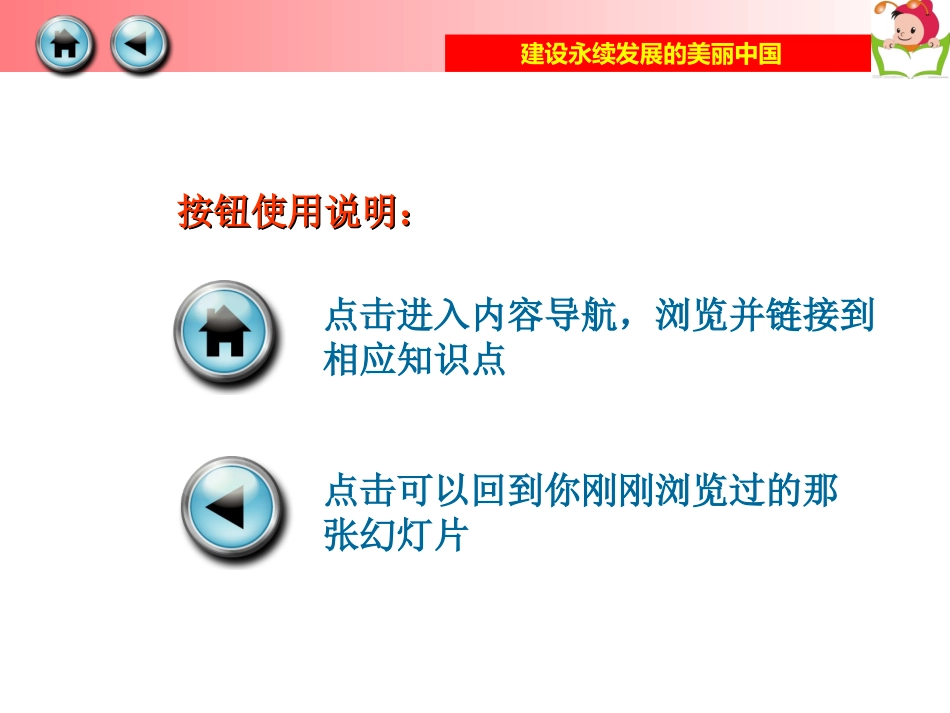 建设永续发展的美丽中国

按钮使用说明：

点击进入内容导航，浏览并链接到相应知识点

点击可以回到你刚刚浏览过的那张幻灯片